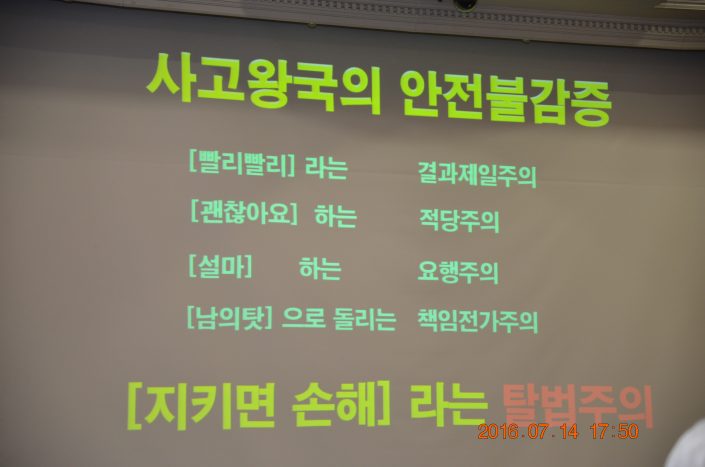 사고왕국의 안전불감증

[빨리빨리] 라는 결과제일주의
[괜찮아요] 하는 적당주의
[설마] 하는 요행주의
[남의탓] 으로 돌리는 책임전가주의

[지키면 손해] 라는 탈법주의

2016.07.14 17:50